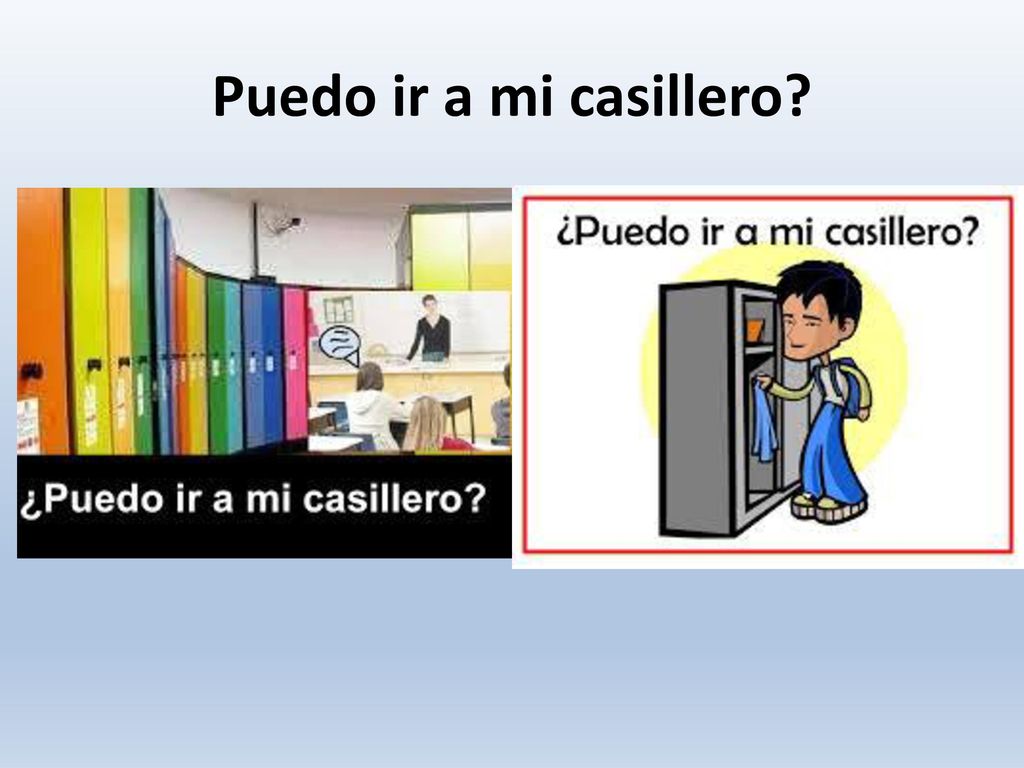 Puedo ir a mi casillero?

¿Puedo ir a mi casillero?

¿Puedo ir a mi casillero?